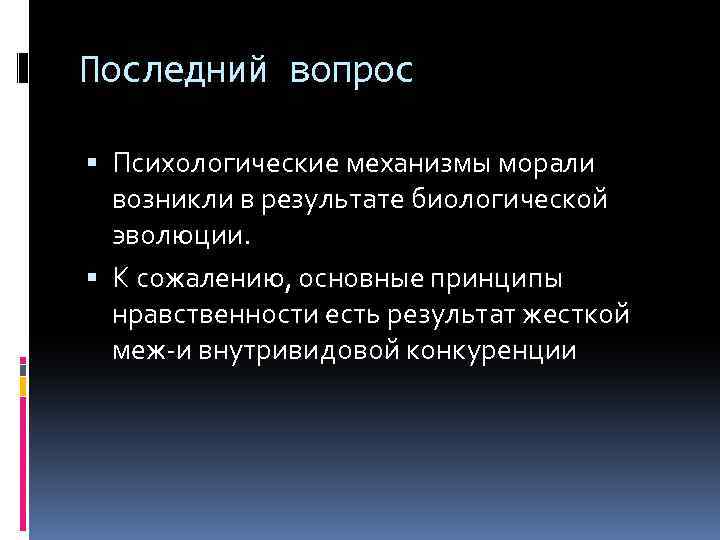 Последний вопрос

▪ Психологические механизмы морали возникли в результате биологической эволюции.

▪ К сожалению, основные принципы нравственности есть результат жесткой меж-и внутривидовой конкуренции